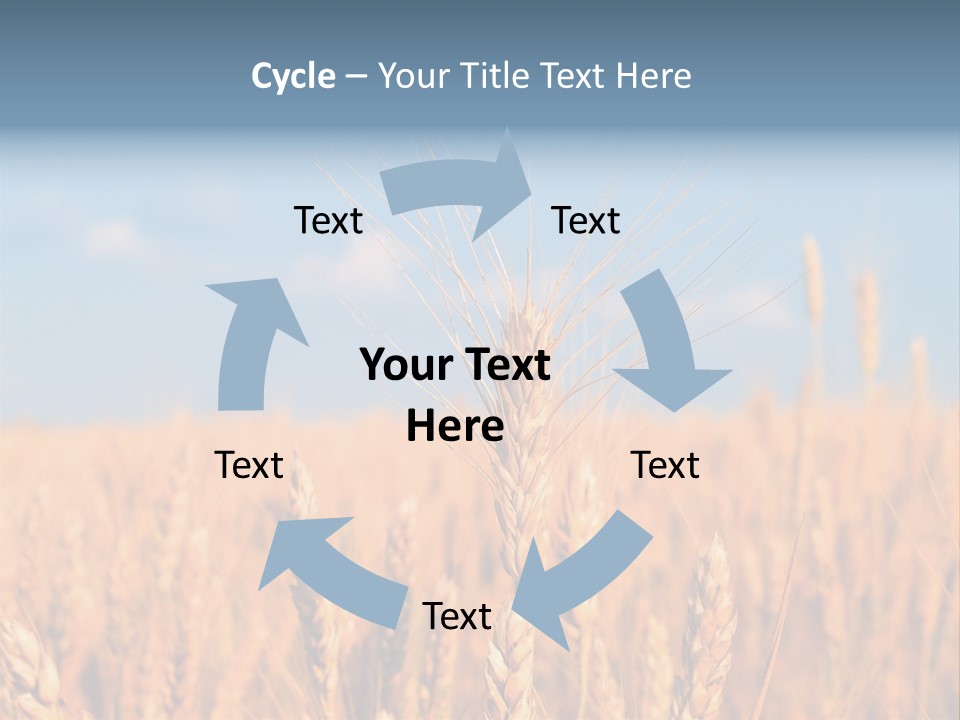 Cycle – Your Title Text Here

Text

Text

Your Text Here

Text

Text

Text